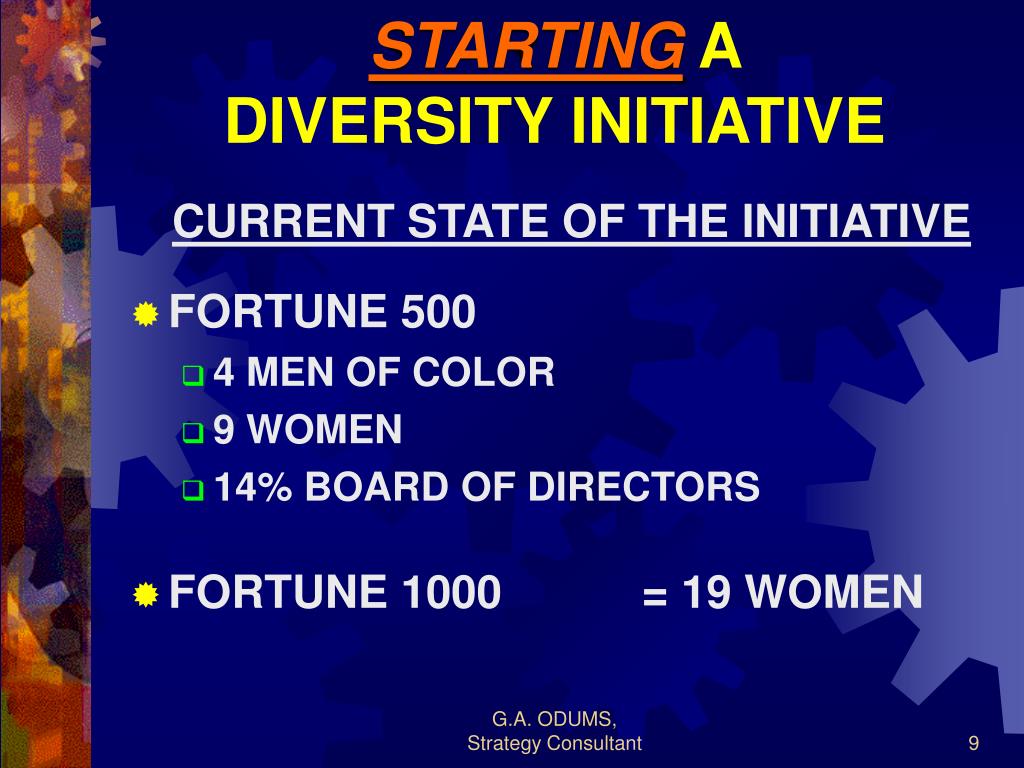 STARTING A DIVERSITY INITIATIVE

CURRENT STATE OF THE INITIATIVE

FORTUNE 500

4 MEN OF COLOR

9 WOMEN

14% BOARD OF DIRECTORS

FORTUNE 1000 = 19 WOMEN

G.A. ODUMS, Strategy Consultant

9